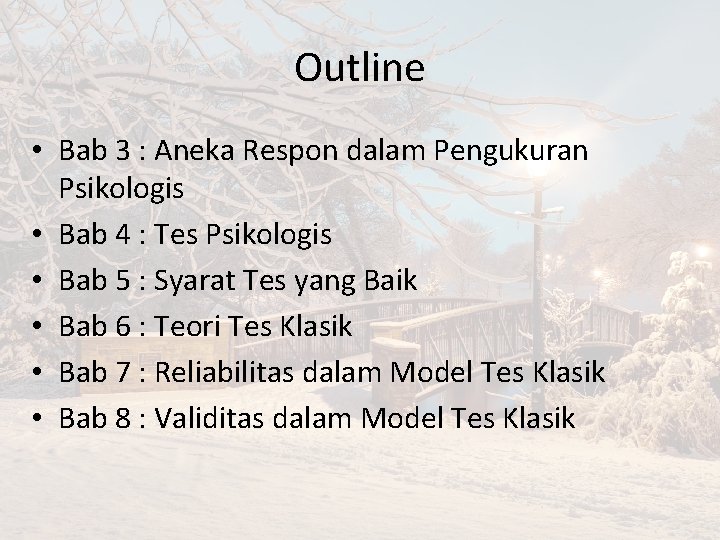 Outline

• Bab 3 : Aneka Respon dalam Pengukuran Psikologis
• Bab 4 : Tes Psikologis
• Bab 5 : Syarat Tes yang Baik
• Bab 6 : Teori Tes Klasik
• Bab 7 : Reliabilitas dalam Model Tes Klasik
• Bab 8 : Validitas dalam Model Tes Klasik